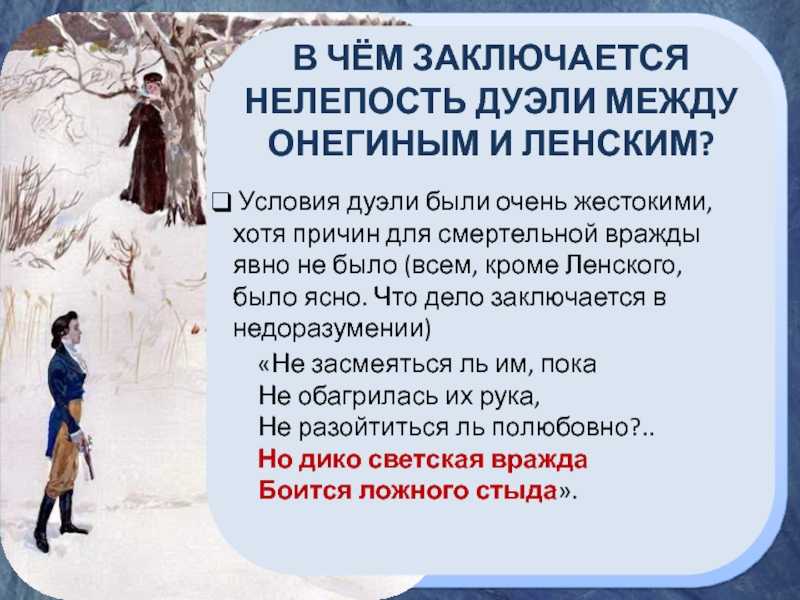 В ЧЁМ ЗАКЛЮЧАЕТСЯ НЕЛЕПОСТЬ ДУЭЛИ МЕЖДУ ОНЕГИНЫМ И ЛЕНСКИМ?

❑ Условия дуэли были очень жестокими, хотя причин для смертельной вражды явно не было (всем, кроме Ленского, было ясно. Что дело заключается в недоразумении)

«Не засмеяться ль им, пока
Не обагрилась их рука,
Не разойтиться ль полюбовно?..
Но дико светская вражда
Боится ложного стыда».